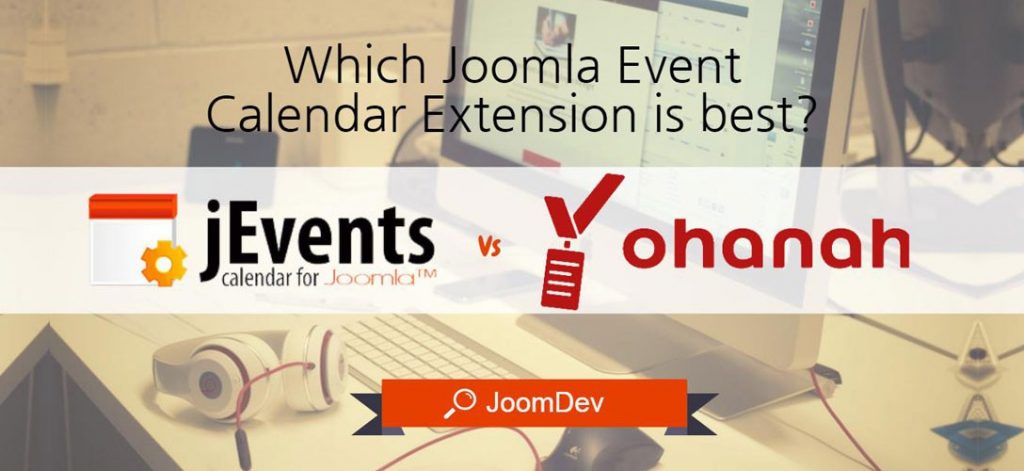 Which Joomla Event Calendar Extension is best?

jEvents
calendar for Joomla™

vs

ohanah

JoomDev